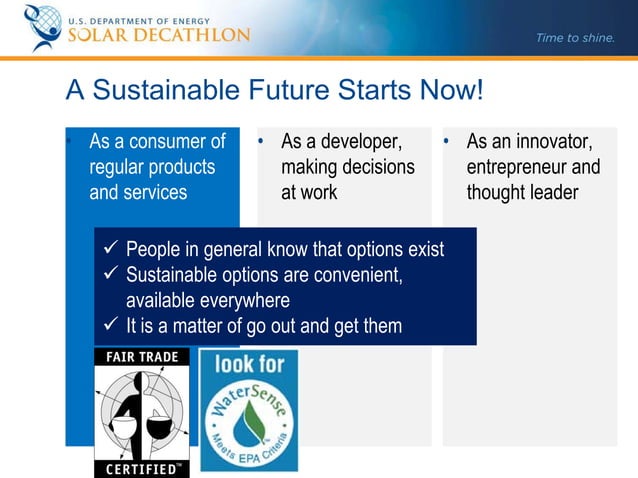 U.S. DEPARTMENT OF ENERGY
SOLAR DECATHLON

Time to shine.

A Sustainable Future Starts Now!

• As a consumer of regular products and services

• As a developer, making decisions at work

• As an innovator, entrepreneur and thought leader

✓ People in general know that options exist
✓ Sustainable options are convenient, available everywhere
✓ It is a matter of go out and get them

FAIR TRADE
CERTIFIED™

look for
WaterSense
Meets EPA Criteria